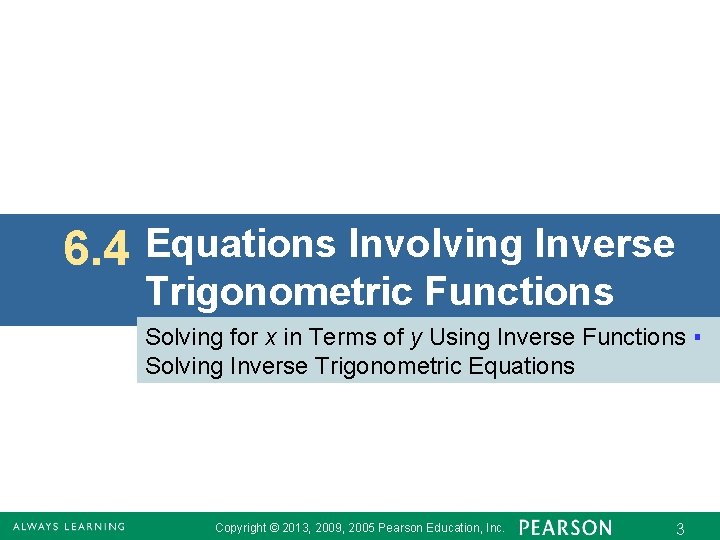 6.4 Equations Involving Inverse Trigonometric Functions

Solving for $x$ in Terms of $y$ Using Inverse Functions ▪ Solving Inverse Trigonometric Equations

ALWAYS LEARNING Copyright © 2013, 2009, 2005 Pearson Education, Inc. PEARSON 3